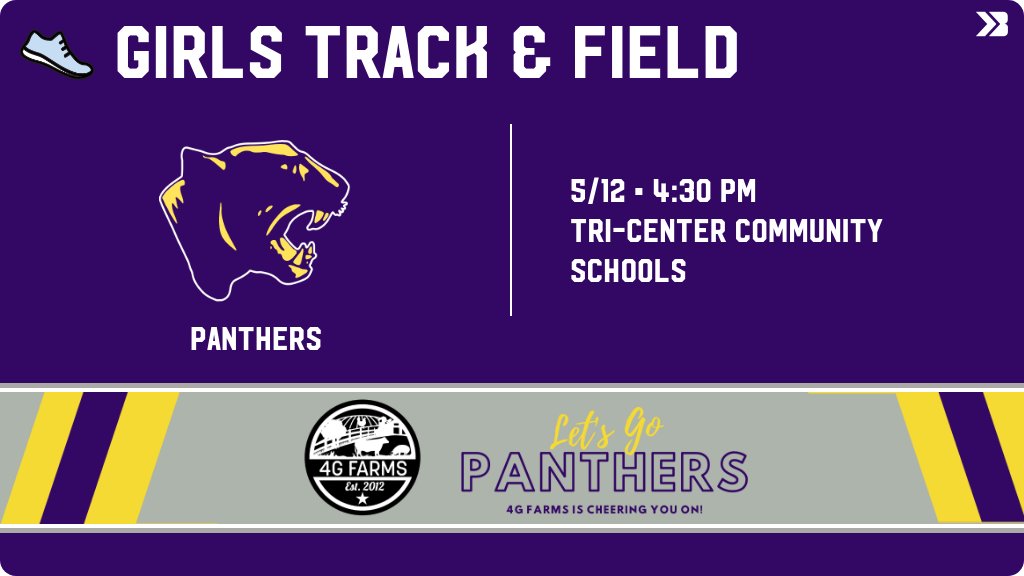 GIRLS TRACK & FIELD

PANTHERS

5/12 • 4:30 PM
TRI-CENTER COMMUNITY SCHOOLS

4G FARMS
Est. 2012

Let's Go
PANTHERS
4G FARMS IS CHEERING YOU ON!